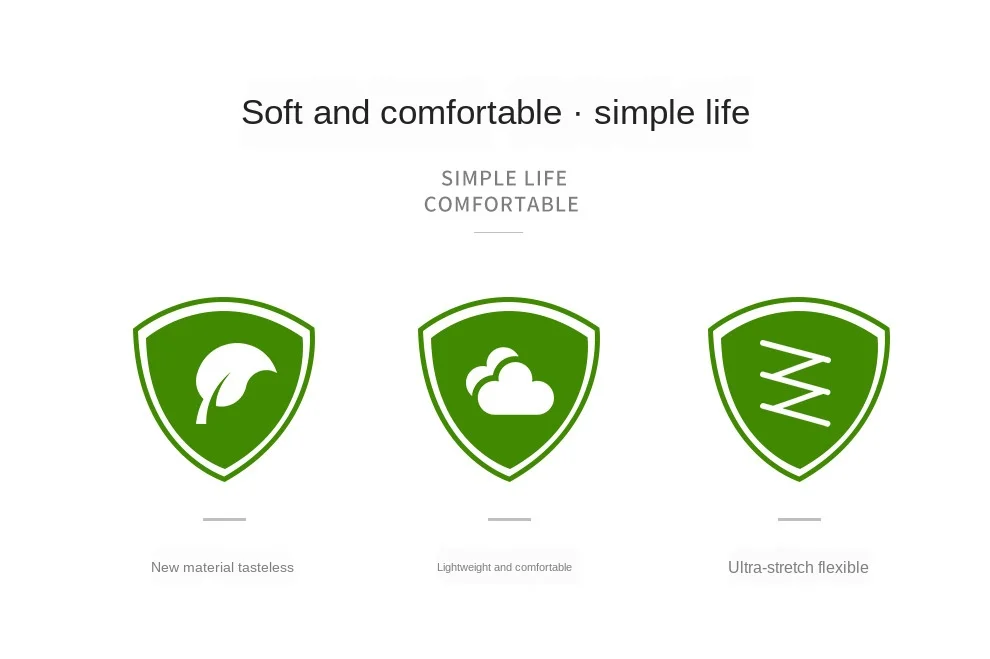 Soft and comfortable · simple life

SIMPLE LIFE
COMFORTABLE

New material tasteless

Lightweight and comfortable

Ultra-stretch flexible